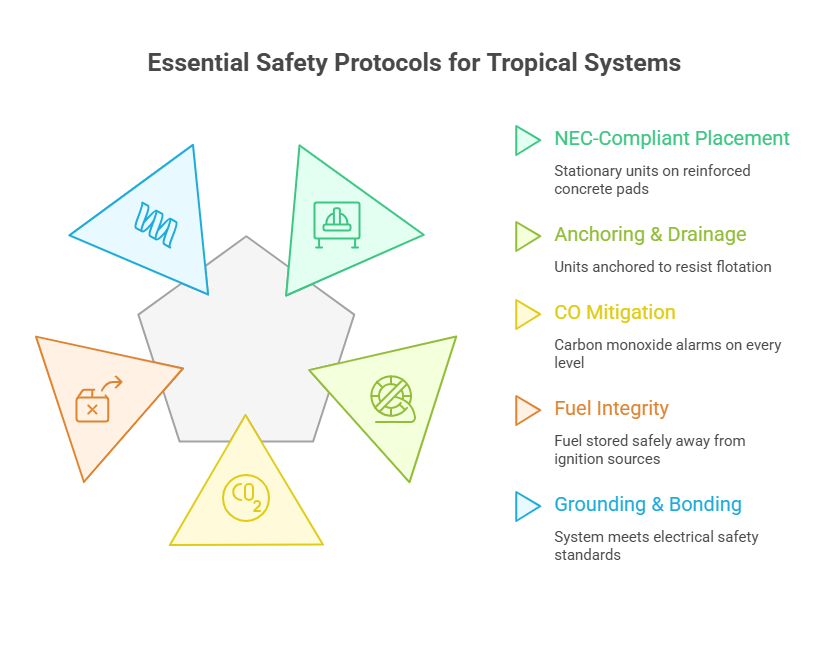 Essential Safety Protocols for Tropical Systems

$CO_2$

NEC-Compliant Placement

Stationary units on reinforced concrete pads

Anchoring & Drainage

Units anchored to resist flotation

CO Mitigation

Carbon monoxide alarms on every level

Fuel Integrity

Fuel stored safely away from ignition sources

Grounding & Bonding

System meets electrical safety standards